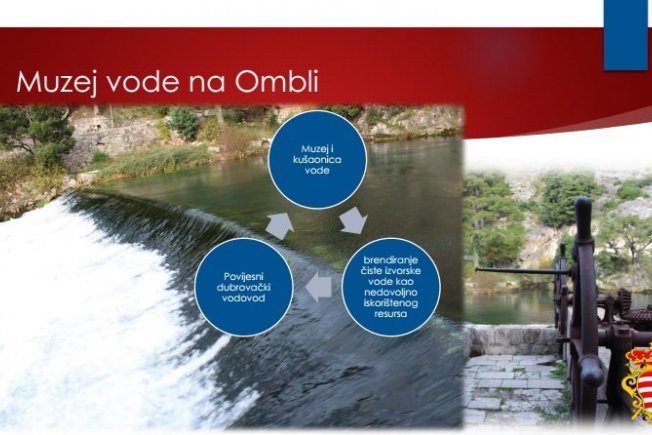 Muzej vode na Ombli

Muzej i kušaonica vode

brendiranje čiste izvorske vode kao nedovoljno iskorištenog resursa

Povijesni dubrovački vodovod